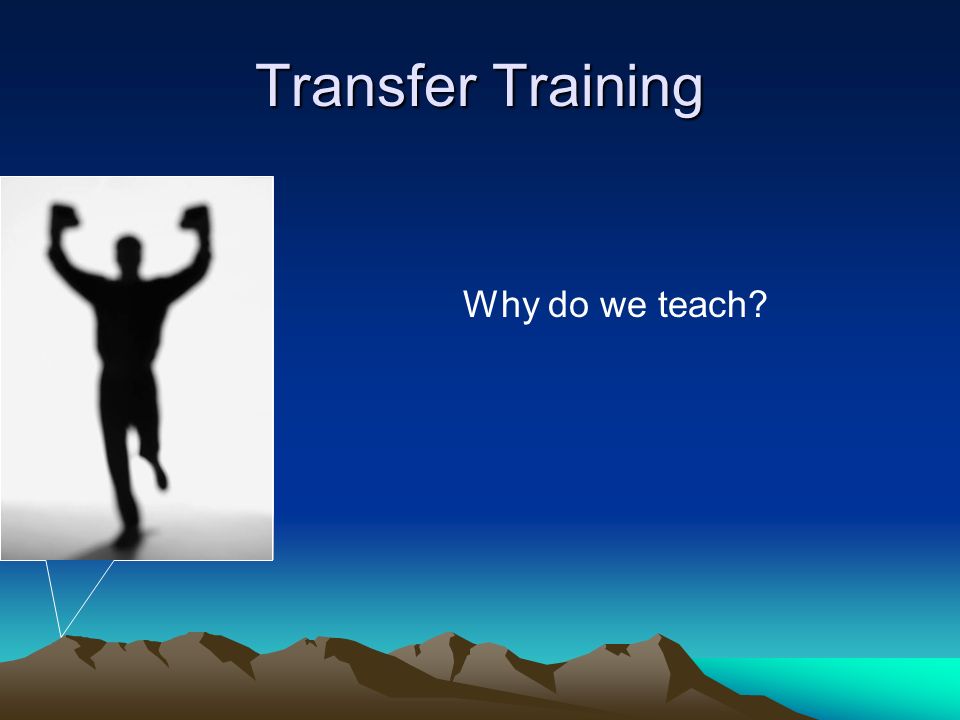 Transfer Training

Why do we teach?